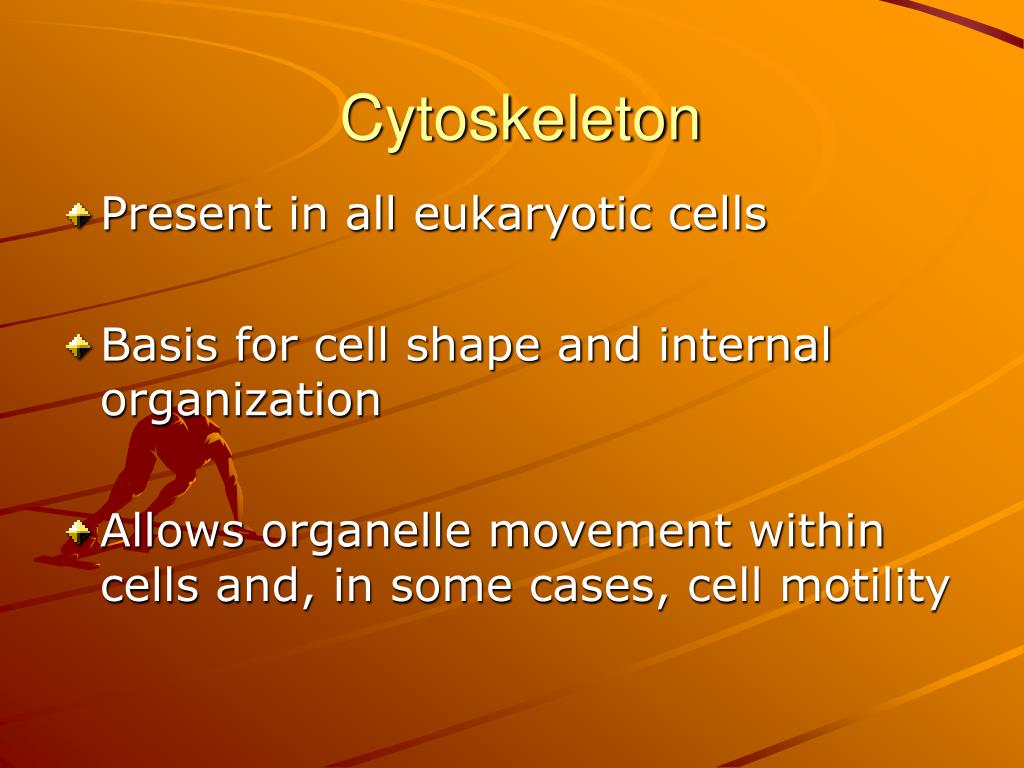 Cytoskeleton

Present in all eukaryotic cells

Basis for cell shape and internal organization

Allows organelle movement within cells and, in some cases, cell motility